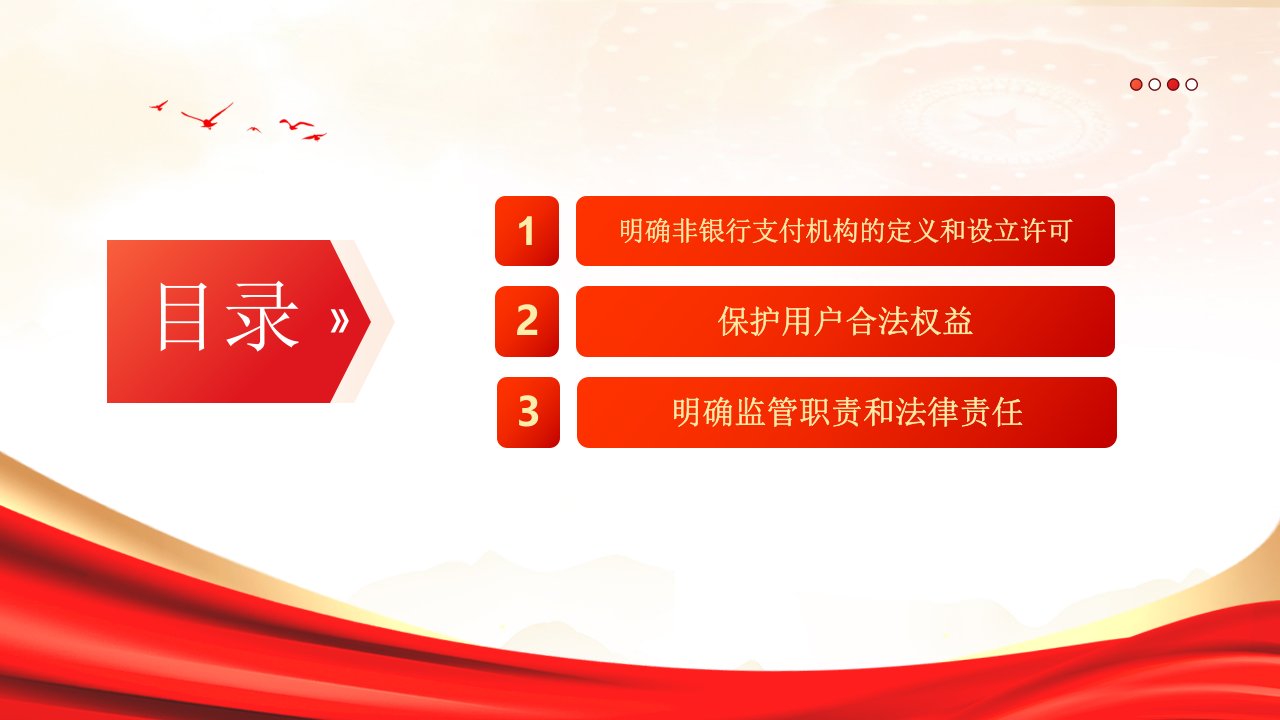 目录 »

1 明确非银行支付机构的定义和设立许可

2 保护用户合法权益

3 明确监管职责和法律责任